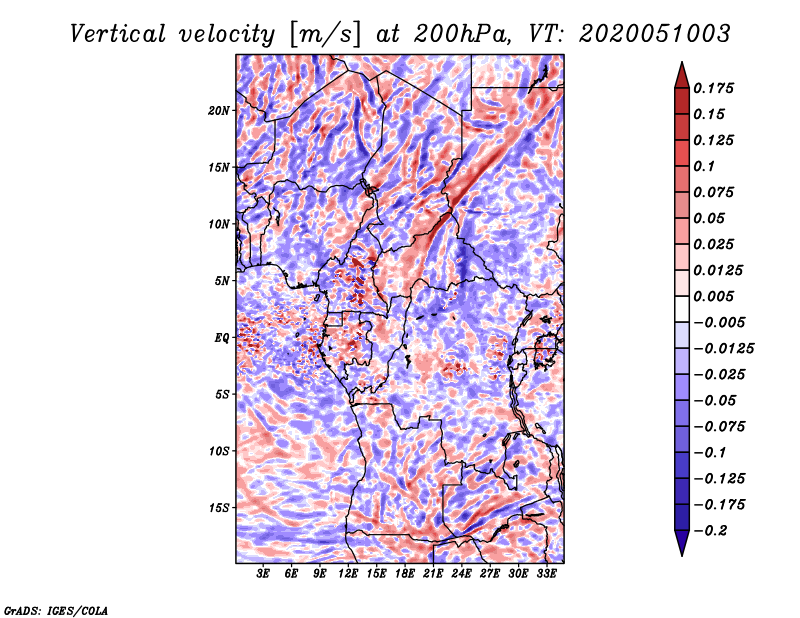 Vertical velocity [m/s] at 200hPa, VT: 2020051003

20N
15N
10N
5N
EQ
5S
10S
15S

3E 6E 9E 12E 15E 18E 21E 24E 27E 30E 33E

0.175
0.15
0.125
0.1
0.075
0.05
0.025
0.0125
0.005
−0.005
−0.0125
−0.025
−0.05
−0.075
−0.1
−0.125
−0.175
−0.2

GrADS: IGES/COLA